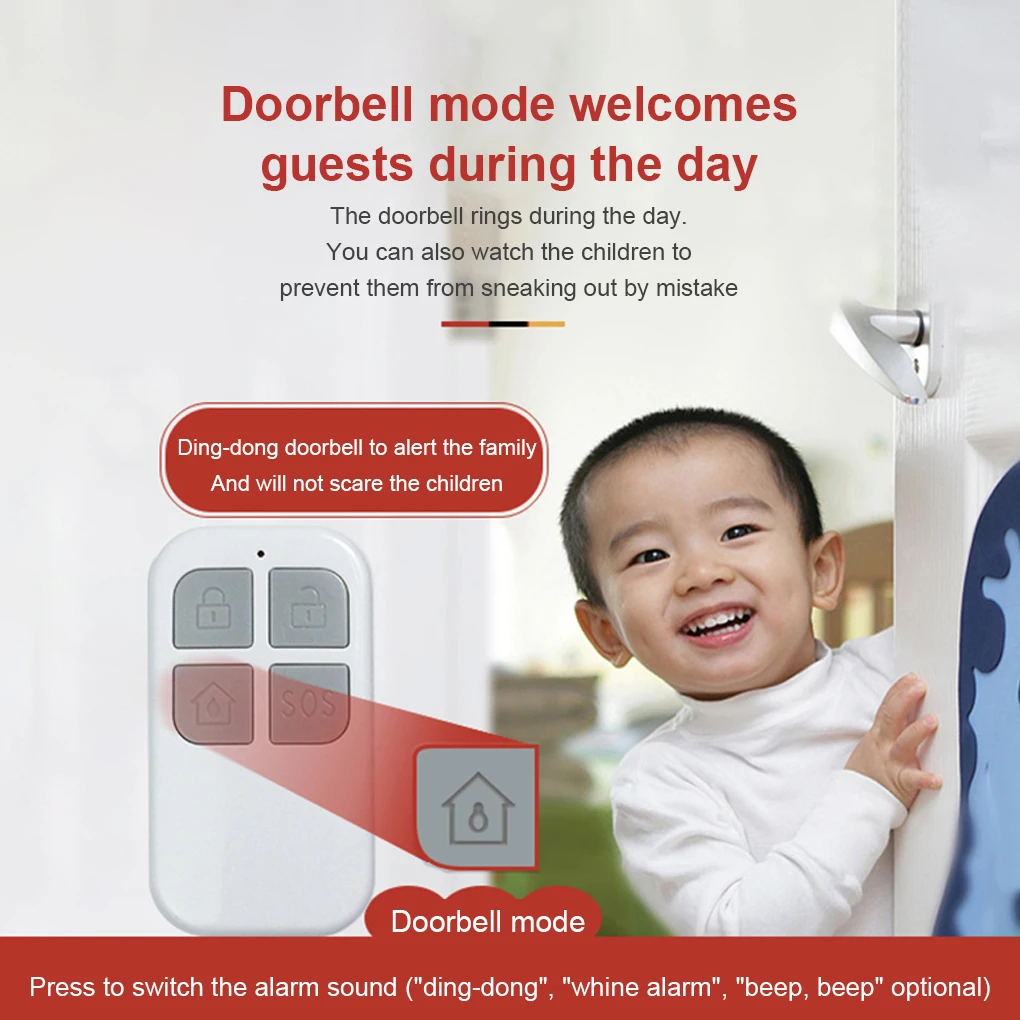 Doorbell mode welcomes guests during the day

The doorbell rings during the day.
You can also watch the children to
prevent them from sneaking out by mistake

Ding-dong doorbell to alert the family
And will not scare the children

SOS

Doorbell mode

Press to switch the alarm sound ("ding-dong", "whine alarm", "beep, beep" optional)